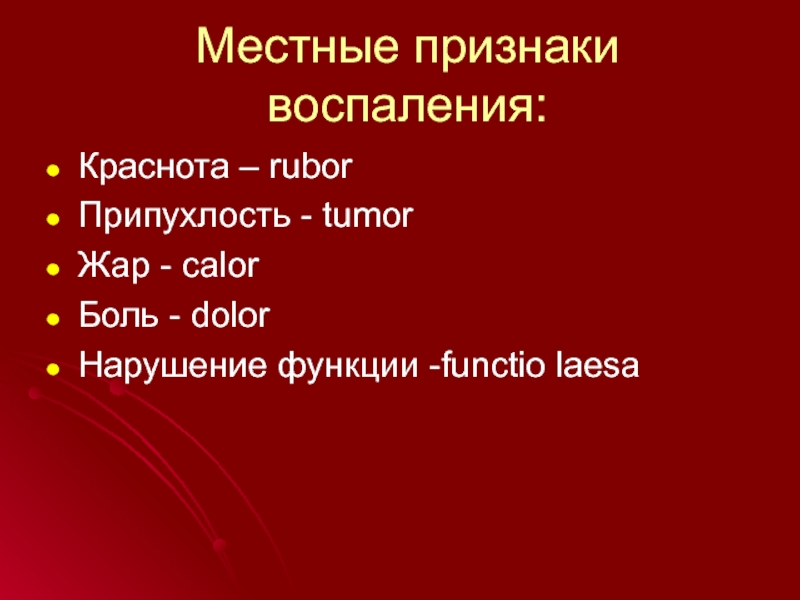 Местные признаки воспаления:

- Краснота – rubor
- Припухлость - tumor
- Жар - calor
- Боль - dolor
- Нарушение функции -functio laesa